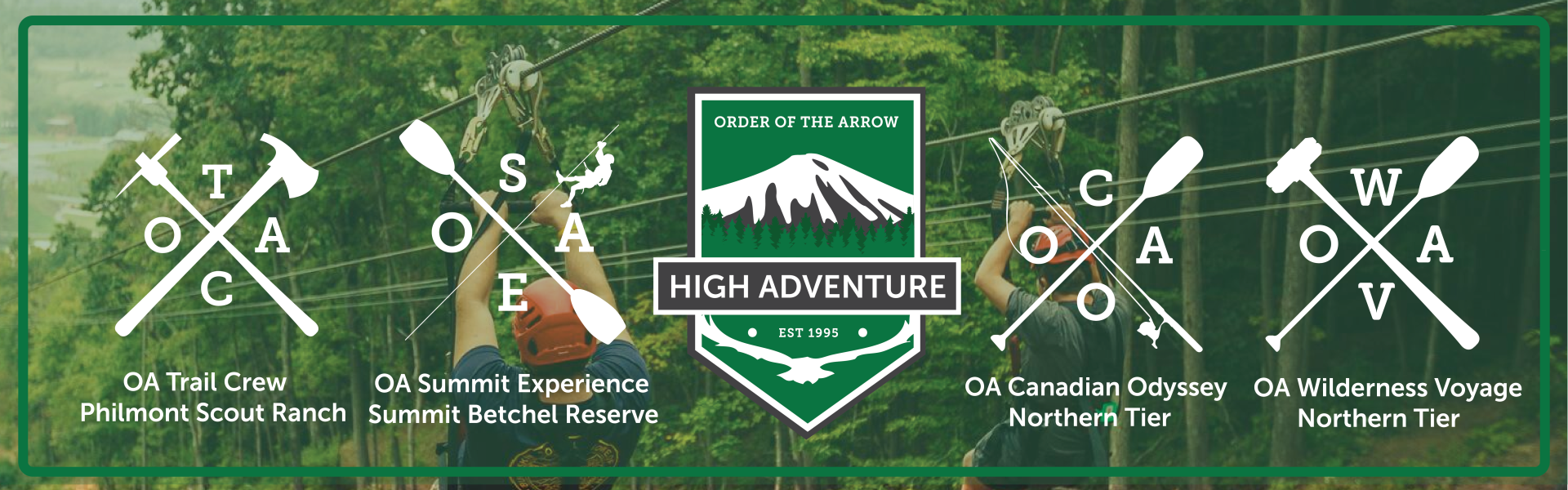 T
O A
C

OA Trail Crew
Philmont Scout Ranch

S
O A
E

OA Summit Experience
Summit Betchel Reserve

ORDER OF THE ARROW

HIGH ADVENTURE

EST 1995

C
O A
O

OA Canadian Odyssey
Northern Tier

W
O A
V

OA Wilderness Voyage
Northern Tier